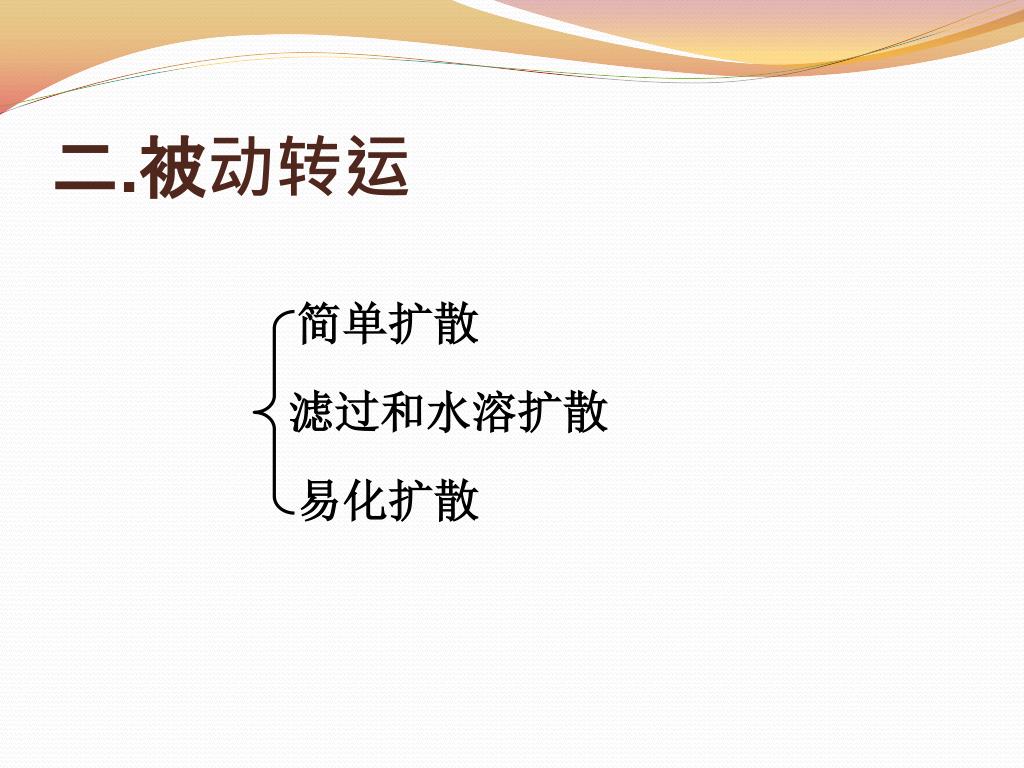 二.被动转运

简单扩散
滤过和水溶扩散
易化扩散